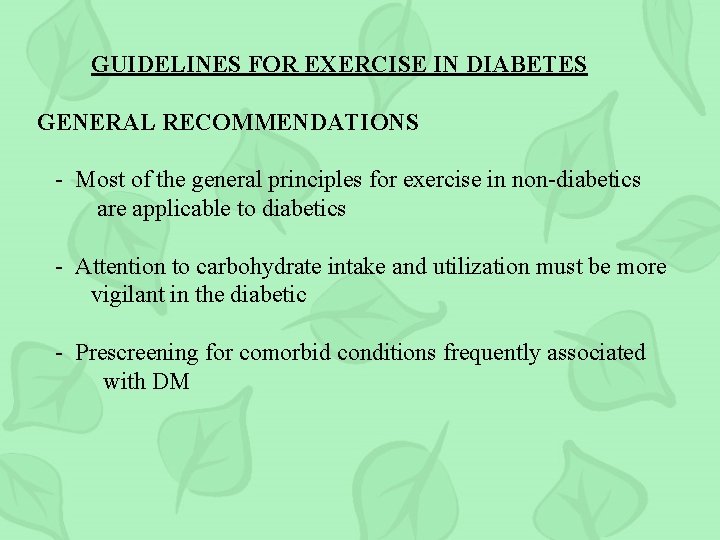 GUIDELINES FOR EXERCISE IN DIABETES

GENERAL RECOMMENDATIONS

- Most of the general principles for exercise in non-diabetics are applicable to diabetics

- Attention to carbohydrate intake and utilization must be more vigilant in the diabetic

- Prescreening for comorbid conditions frequently associated with DM